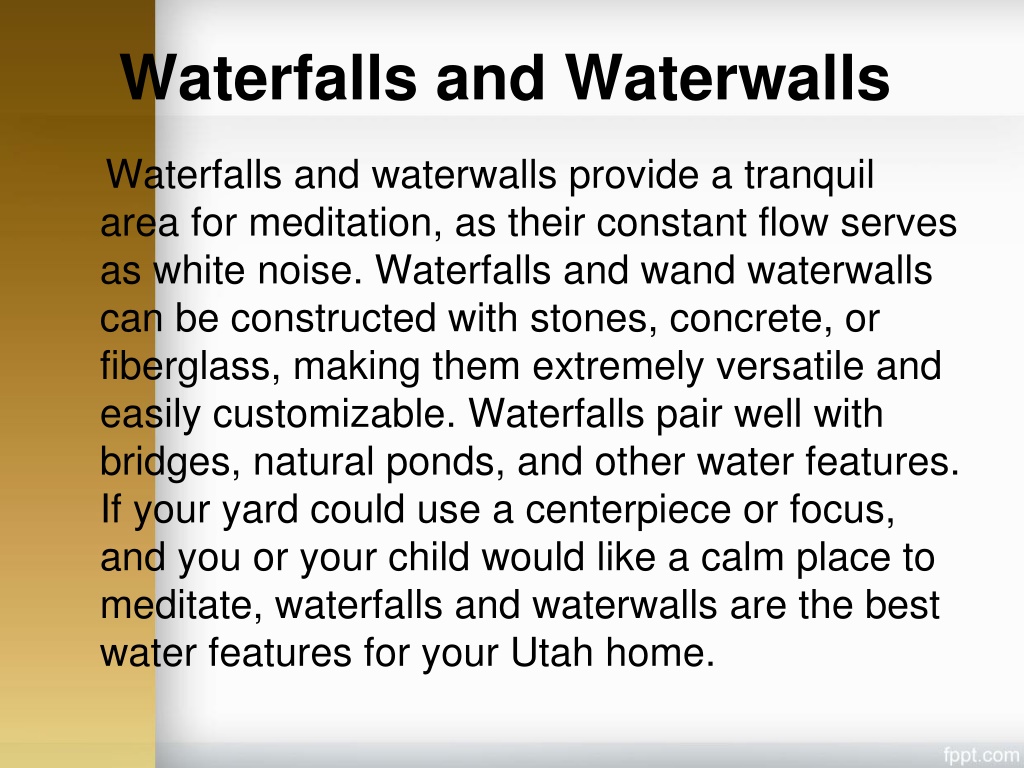 Waterfalls and Waterwalls

Waterfalls and waterwalls provide a tranquil area for meditation, as their constant flow serves as white noise. Waterfalls and wand waterwalls can be constructed with stones, concrete, or fiberglass, making them extremely versatile and easily customizable. Waterfalls pair well with bridges, natural ponds, and other water features. If your yard could use a centerpiece or focus, and you or your child would like a calm place to meditate, waterfalls and waterwalls are the best water features for your Utah home.

fppt.com